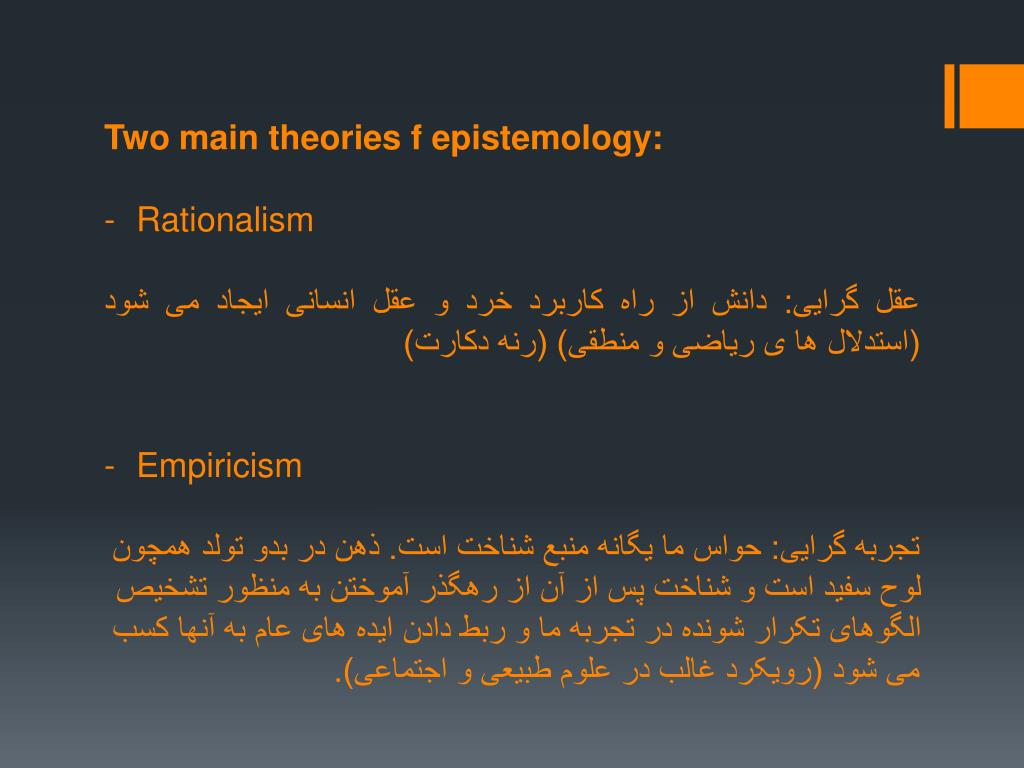 Two main theories f epistemology:

- Rationalism

عقل گرایی: دانش از راه کاربرد خرد و عقل انسانی ایجاد می شود (استدلال ها ی ریاضی و منطقی) (رنه دکارت)

- Empiricism

تجربه گرایی: حواس ما یگانه منبع شناخت است. ذهن در بدو تولد همچون لوح سفید است و شناخت پس از آن از رهگذر آموختن به منظور تشخیص الگوهای تکرار شونده در تجربه ما و ربط دادن ایده های عام به آنها کسب می شود (رویکرد غالب در علوم طبیعی و اجتماعی).